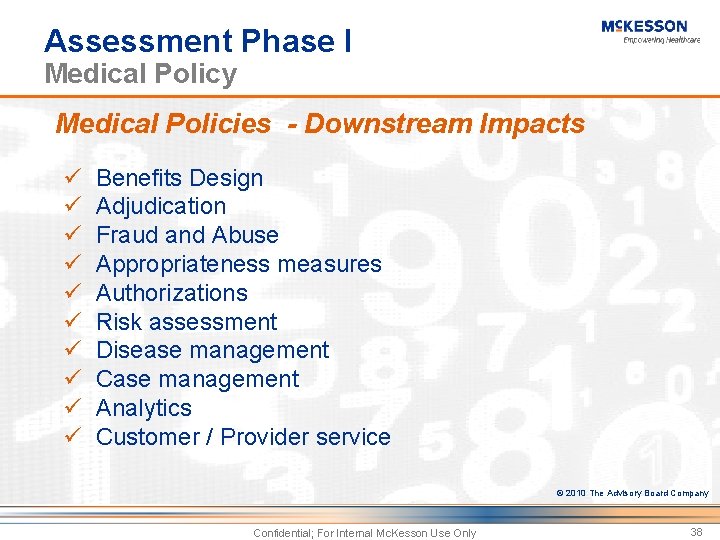 Assessment Phase I
Medical Policy

McKESSON
Empowering Healthcare

Medical Policies - Downstream Impacts

✓ Benefits Design
✓ Adjudication
✓ Fraud and Abuse
✓ Appropriateness measures
✓ Authorizations
✓ Risk assessment
✓ Disease management
✓ Case management
✓ Analytics
✓ Customer / Provider service

© 2010 The Advisory Board Company

Confidential; For Internal McKesson Use Only

38